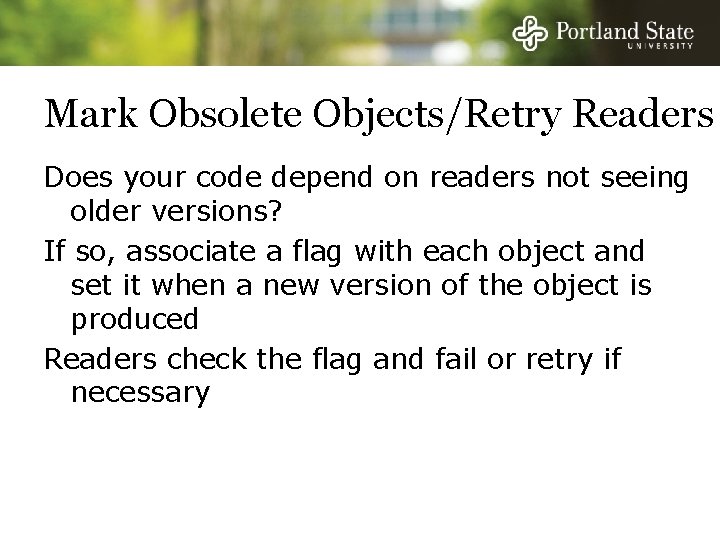 Portland State
UNIVERSITY

Mark Obsolete Objects/Retry Readers

Does your code depend on readers not seeing older versions?

If so, associate a flag with each object and set it when a new version of the object is produced

Readers check the flag and fail or retry if necessary